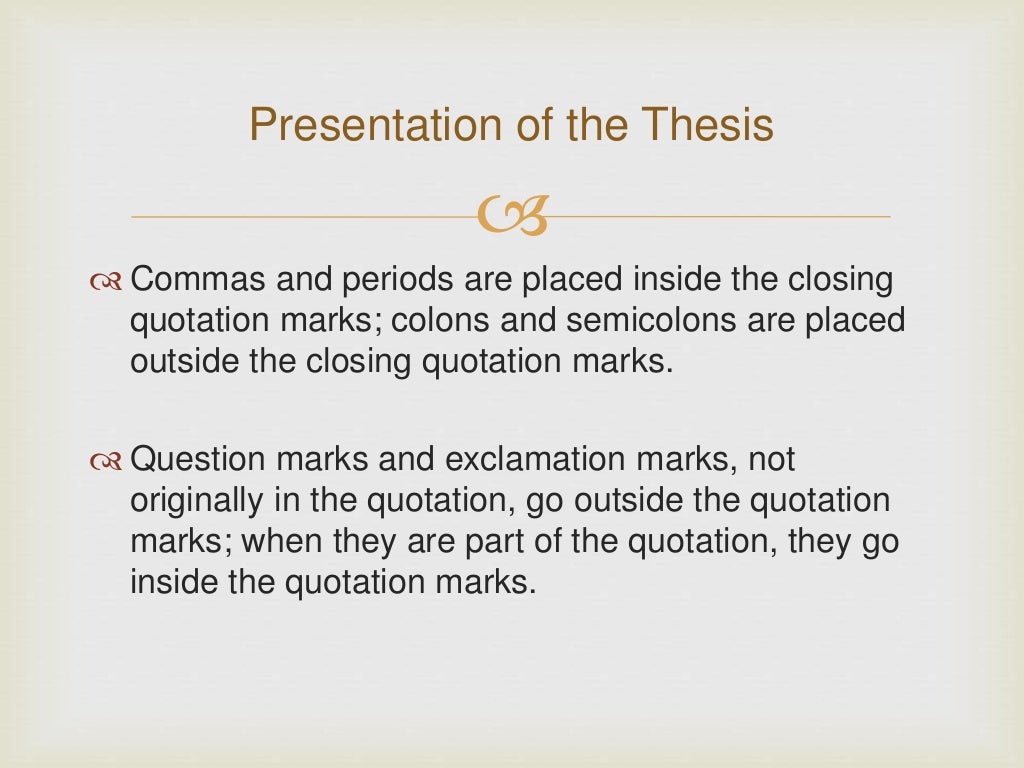 Presentation of the Thesis

Commas and periods are placed inside the closing quotation marks; colons and semicolons are placed outside the closing quotation marks.

Question marks and exclamation marks, not originally in the quotation, go outside the quotation marks; when they are part of the quotation, they go inside the quotation marks.